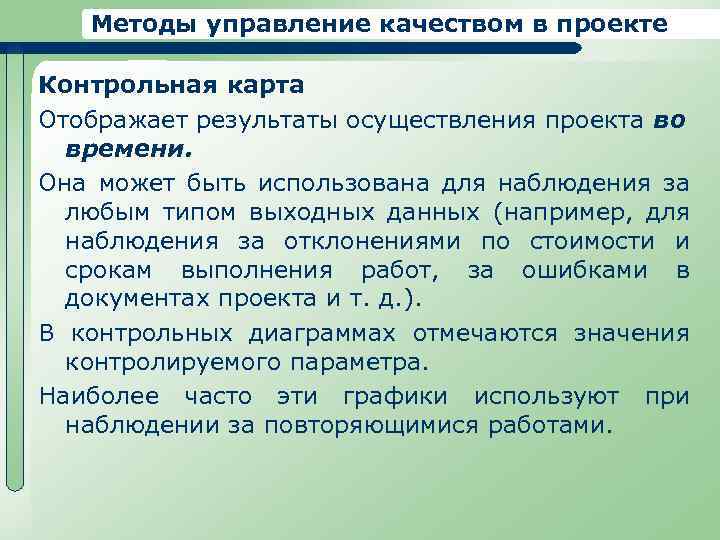 Методы управление качеством в проекте

Контрольная карта

Отображает результаты осуществления проекта во времени.

Она может быть использована для наблюдения за любым типом выходных данных (например, для наблюдения за отклонениями по стоимости и срокам выполнения работ, за ошибками в документах проекта и т. д.).

В контрольных диаграммах отмечаются значения контролируемого параметра.

Наиболее часто эти графики используют при наблюдении за повторяющимися работами.